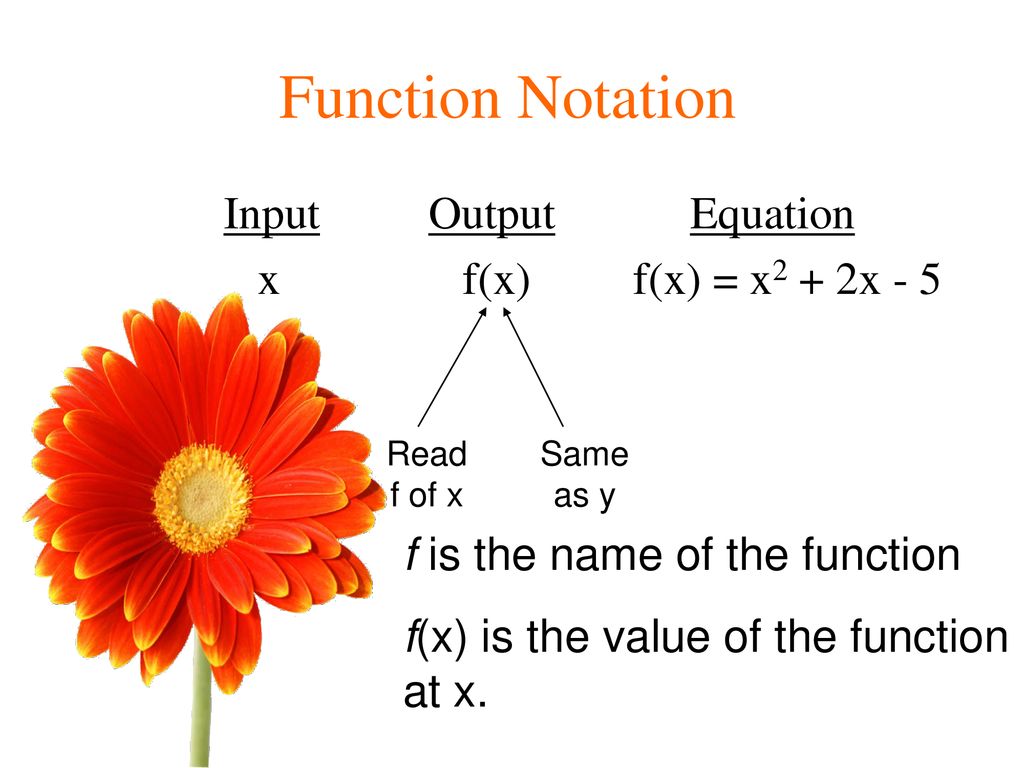 Function Notation

| Input | Output | Equation |
|---|---|---|
| x | f(x) | $f(x) = x^2 + 2x - 5$ |

Read f of x

Same as y

f is the name of the function

f(x) is the value of the function at x.